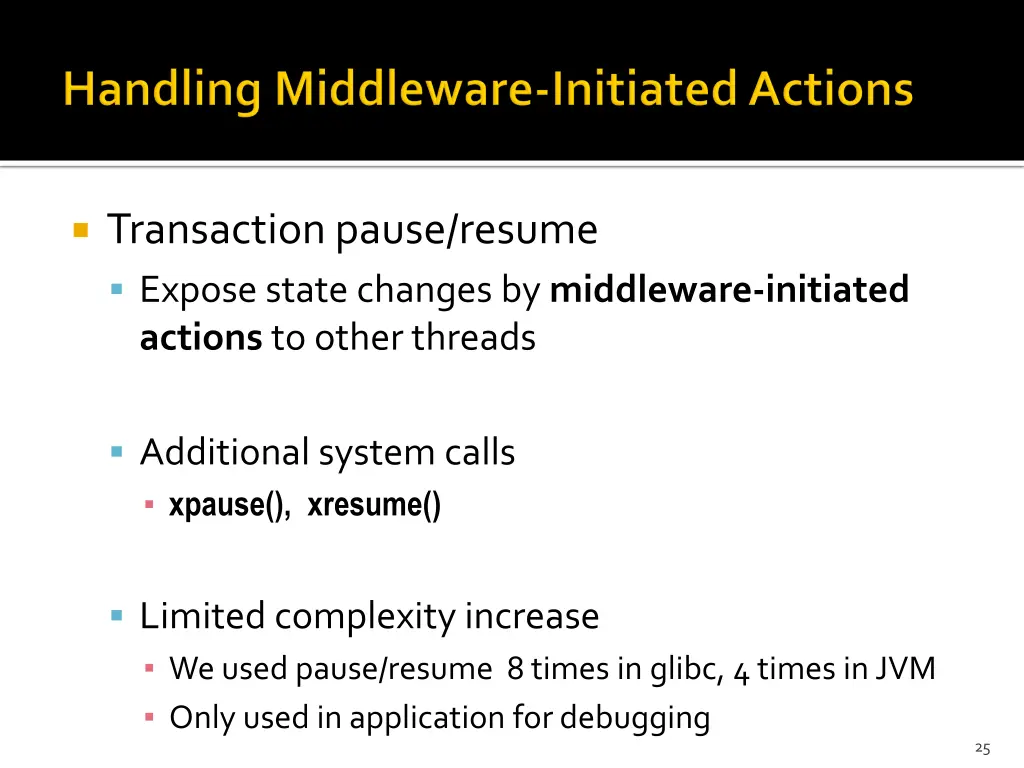 Handling Middleware-Initiated Actions

Transaction pause/resume

Expose state changes by middleware-initiated actions to other threads

Additional system calls

xpause(), xresume()

Limited complexity increase

We used pause/resume 8 times in glibc, 4 times in JVM

Only used in application for debugging

25